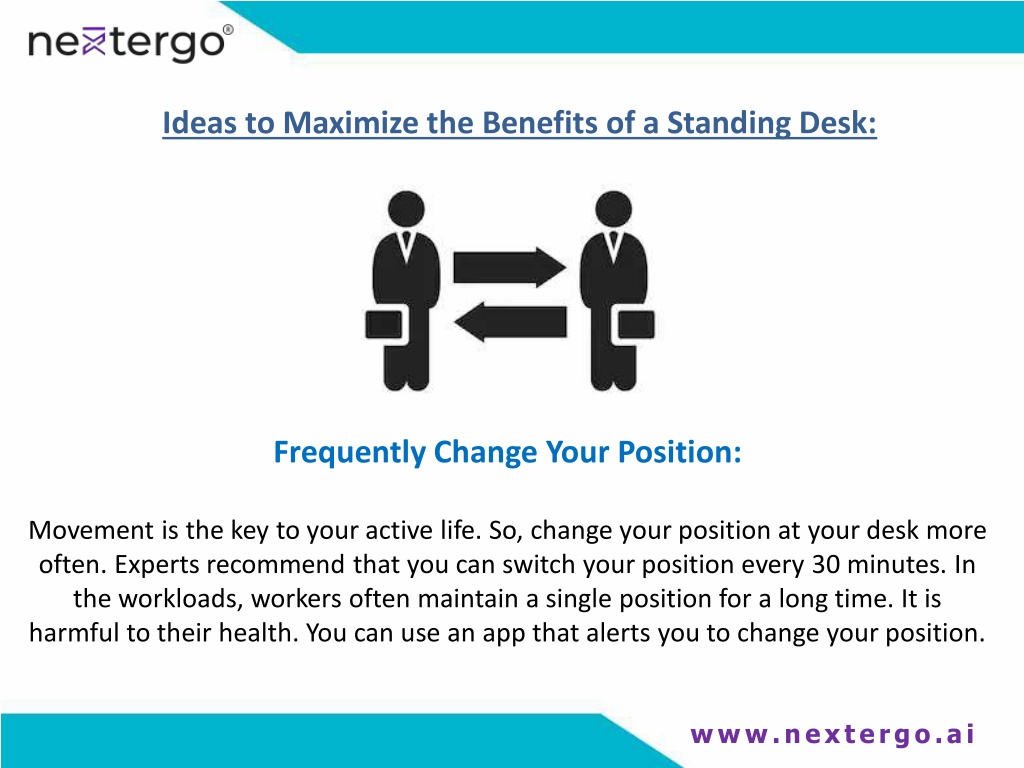 nextergo®

Ideas to Maximize the Benefits of a Standing Desk:

Frequently Change Your Position:

Movement is the key to your active life. So, change your position at your desk more often. Experts recommend that you can switch your position every 30 minutes. In the workloads, workers often maintain a single position for a long time. It is harmful to their health. You can use an app that alerts you to change your position.

www.nextergo.ai